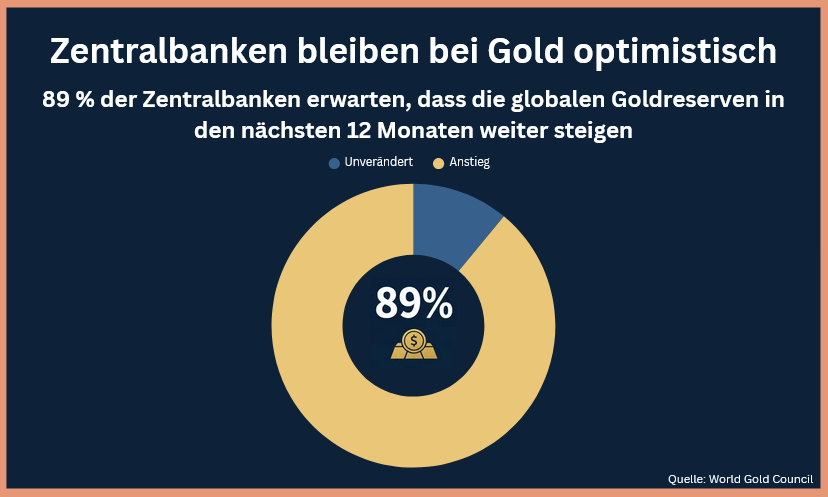 Zentralbanken bleiben bei Gold optimistisch

89 % der Zentralbanken erwarten, dass die globalen Goldreserven in den nächsten 12 Monaten weiter steigen

Unverändert Anstieg

89%

Quelle: World Gold Council